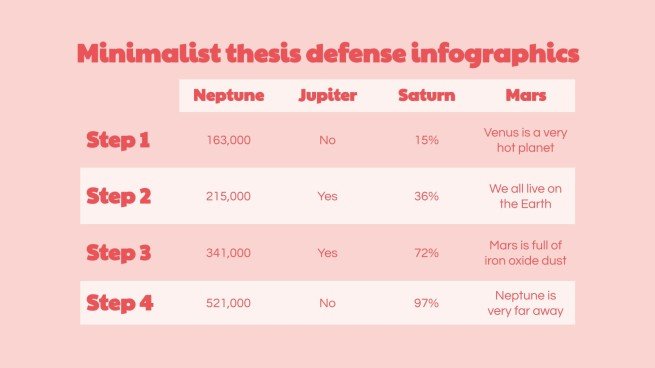 Minimalist thesis defense infographics

| | Neptune | Jupiter | Saturn | Mars |
|---|---|---|---|---|
| Step 1 | 163,000 | No | 15% | Venus is a very hot planet |
| Step 2 | 215,000 | Yes | 36% | We all live on the Earth |
| Step 3 | 341,000 | Yes | 72% | Mars is full of iron oxide dust |
| Step 4 | 521,000 | No | 97% | Neptune is very far away |